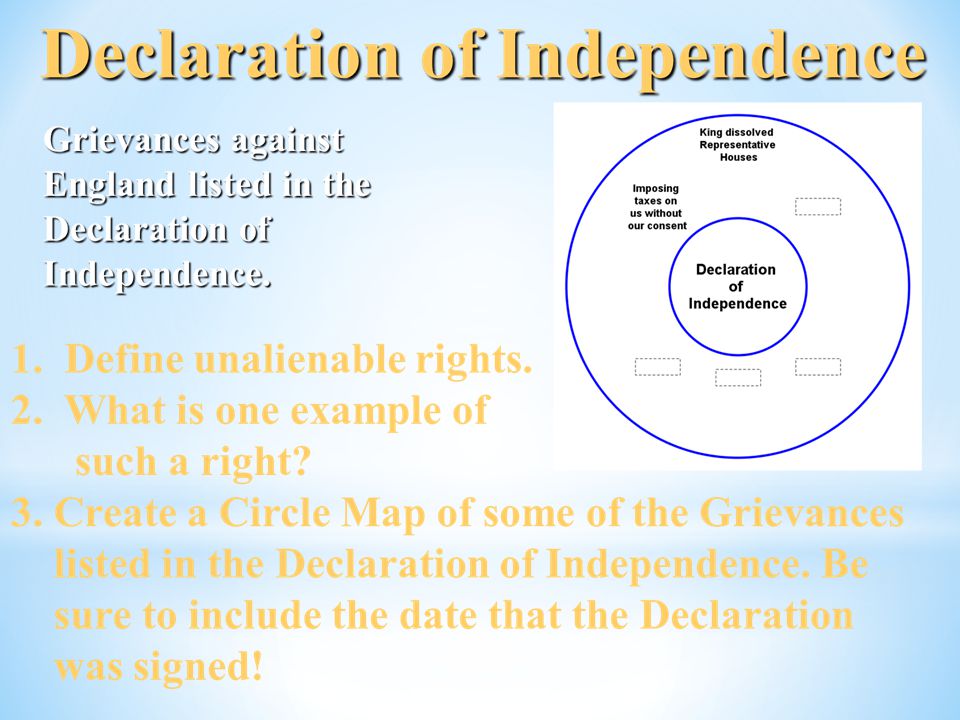 Declaration of Independence

Grievances against England listed in the Declaration of Independence.

King dissolved Representative Houses

Imposing taxes on us without our consent

Declaration of Independence

1. Define unalienable rights.
2. What is one example of such a right?
3. Create a Circle Map of some of the Grievances listed in the Declaration of Independence. Be sure to include the date that the Declaration was signed!